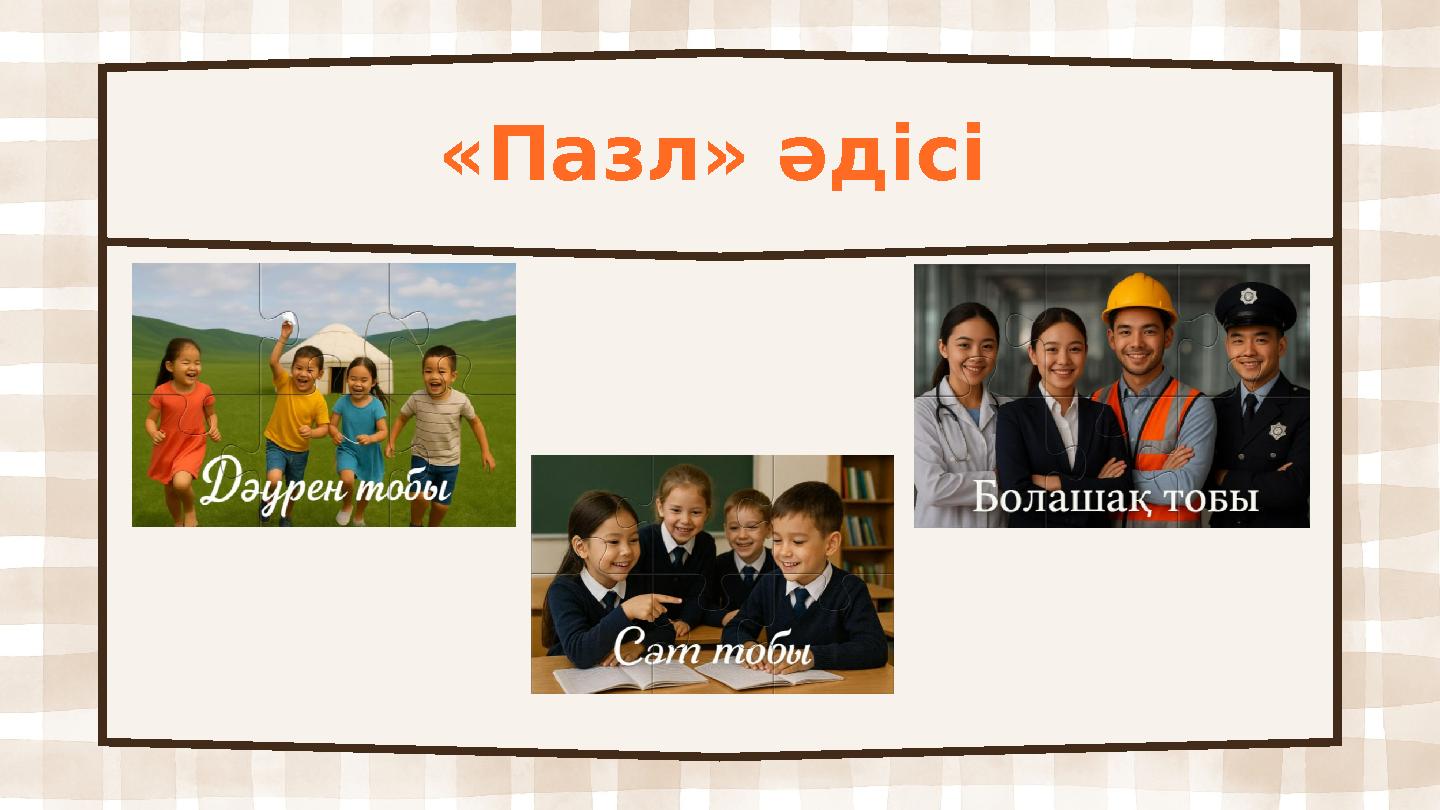 «Пазл» әдісі

Дәурен тобы

Сәт тобы

Болашақ тобы